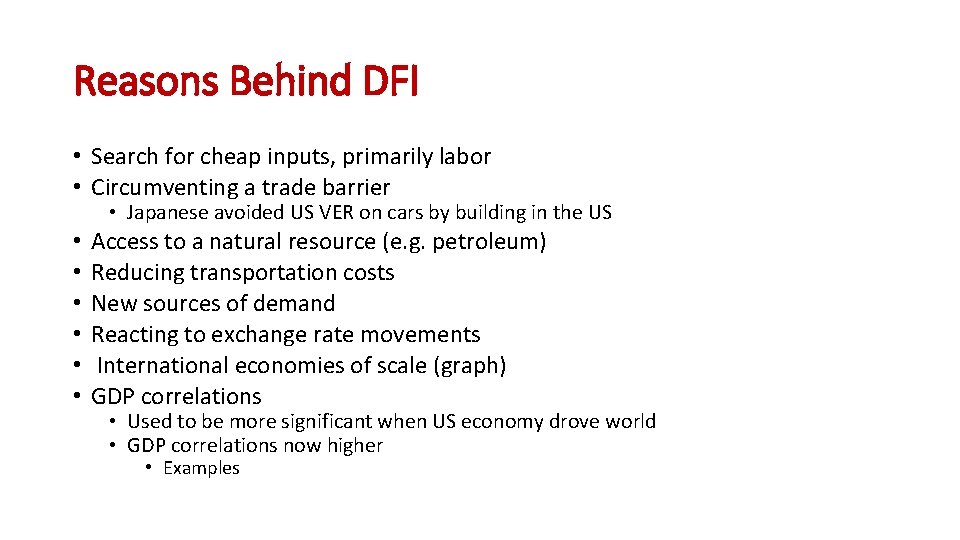 Reasons Behind DFI

• Search for cheap inputs, primarily labor
• Circumventing a trade barrier
  • Japanese avoided US VER on cars by building in the US
• Access to a natural resource (e.g. petroleum)
• Reducing transportation costs
• New sources of demand
• Reacting to exchange rate movements
• International economies of scale (graph)
• GDP correlations
  • Used to be more significant when US economy drove world
  • GDP correlations now higher
    • Examples